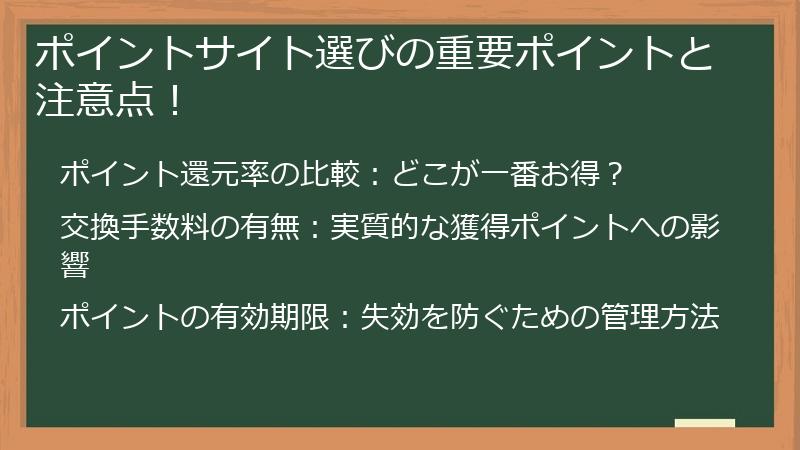 ポイントサイト選びの重要ポイントと注意点！

ポイント還元率の比較：どこが一番お得？

交換手数料の有無：実質的な獲得ポイントへの影響

ポイントの有効期限：失効を防ぐための管理方法